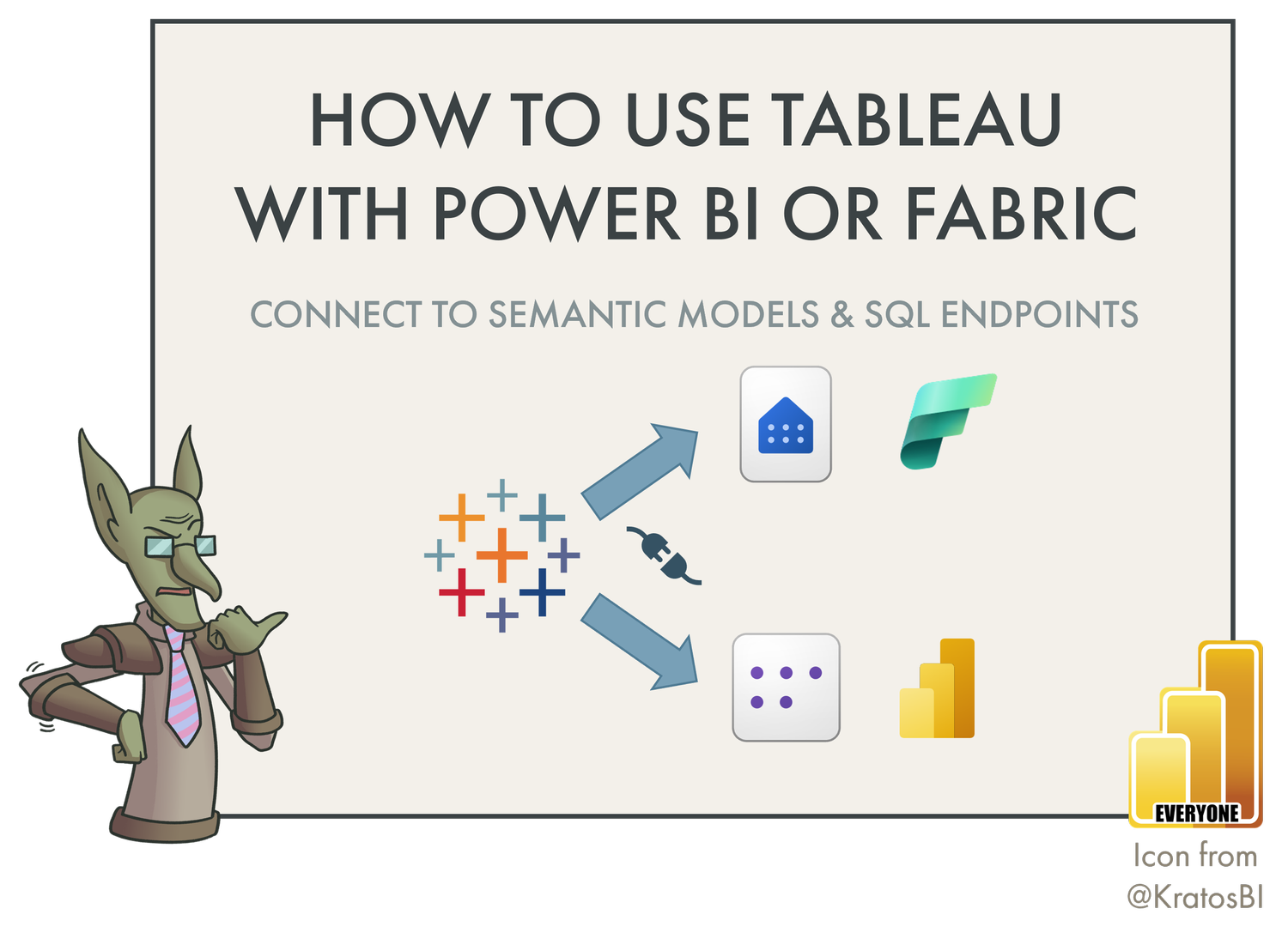 HOW TO USE TABLEAU WITH POWER BI OR FABRIC

CONNECT TO SEMANTIC MODELS & SQL ENDPOINTS

EVERYONE

Icon from @KratosBI